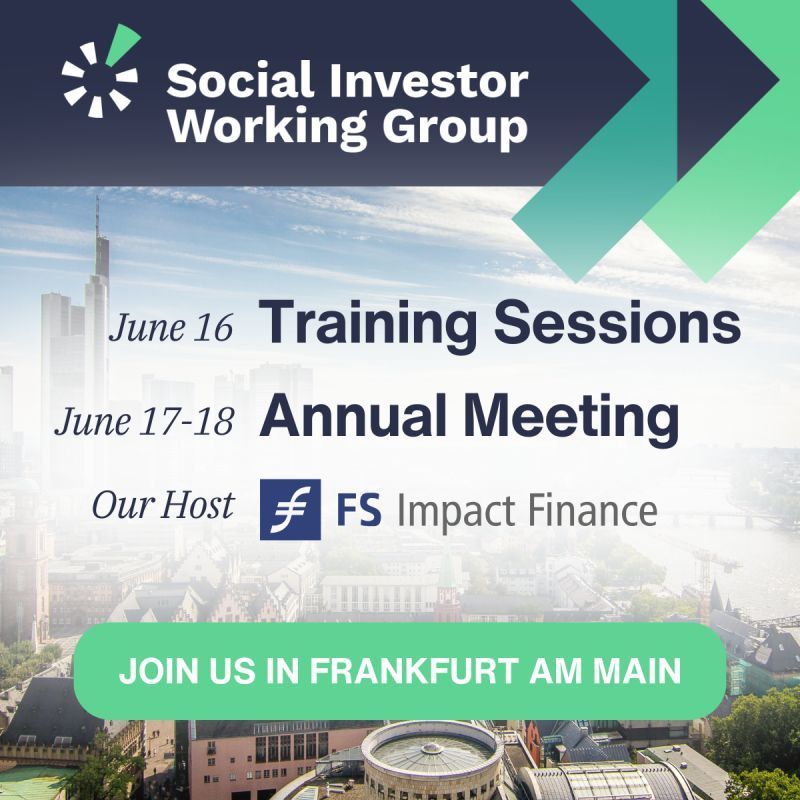 Social Investor Working Group

June 16 Training Sessions

June 17-18 Annual Meeting

Our Host FS Impact Finance

JOIN US IN FRANKFURT AM MAIN